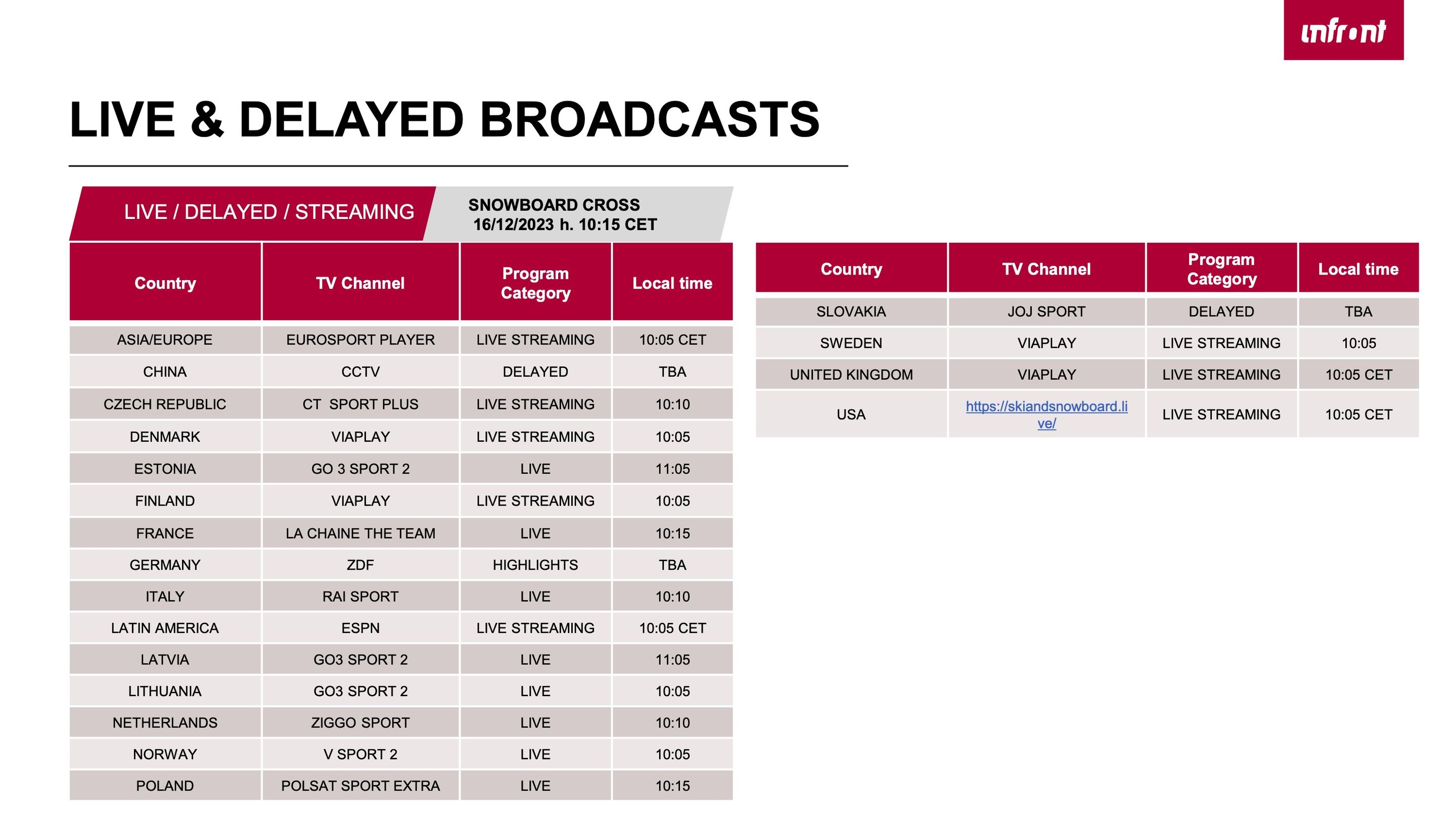 infront

LIVE & DELAYED BROADCASTS

LIVE / DELAYED / STREAMING

SNOWBOARD CROSS
16/12/2023 h. 10:15 CET

| Country | TV Channel | Program Category | Local time |
|---|---|---|---|
| ASIA/EUROPE | EUROSPORT PLAYER | LIVE STREAMING | 10:05 CET |
| CHINA | CCTV | DELAYED | TBA |
| CZECH REPUBLIC | CT SPORT PLUS | LIVE STREAMING | 10:10 |
| DENMARK | VIAPLAY | LIVE STREAMING | 10:05 |
| ESTONIA | GO 3 SPORT 2 | LIVE | 11:05 |
| FINLAND | VIAPLAY | LIVE STREAMING | 10:05 |
| FRANCE | LA CHAINE THE TEAM | LIVE | 10:15 |
| GERMANY | ZDF | HIGHLIGHTS | TBA |
| ITALY | RAI SPORT | LIVE | 10:10 |
| LATIN AMERICA | ESPN | LIVE STREAMING | 10:05 CET |
| LATVIA | GO3 SPORT 2 | LIVE | 11:05 |
| LITHUANIA | GO3 SPORT 2 | LIVE | 10:05 |
| NETHERLANDS | ZIGGO SPORT | LIVE | 10:10 |
| NORWAY | V SPORT 2 | LIVE | 10:05 |
| POLAND | POLSAT SPORT EXTRA | LIVE | 10:15 |

| Country | TV Channel | Program Category | Local time |
|---|---|---|---|
| SLOVAKIA | JOJ SPORT | DELAYED | TBA |
| SWEDEN | VIAPLAY | LIVE STREAMING | 10:05 |
| UNITED KINGDOM | VIAPLAY | LIVE STREAMING | 10:05 CET |
| USA | https://skiandsnowboard.live/ | LIVE STREAMING | 10:05 CET |